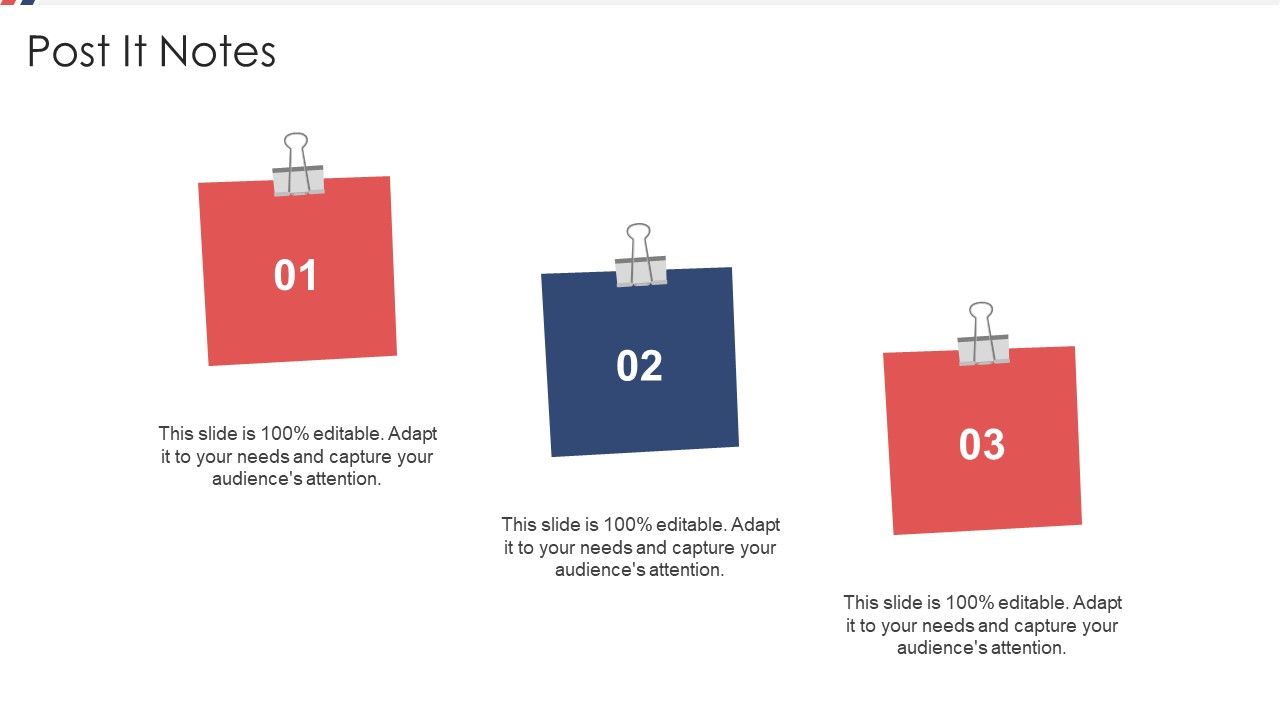 Post It Notes

01

This slide is 100% editable. Adapt it to your needs and capture your audience's attention.

02

This slide is 100% editable. Adapt it to your needs and capture your audience's attention.

03

This slide is 100% editable. Adapt it to your needs and capture your audience's attention.